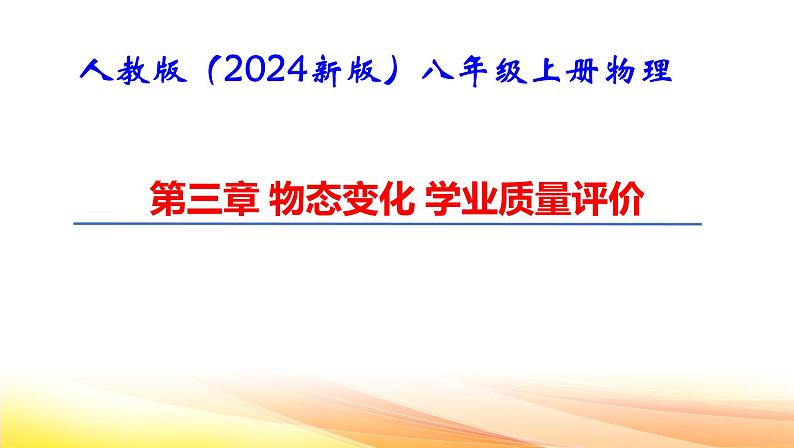 人教版（2024新版）八年级上册物理

第三章 物态变化 学业质量评价